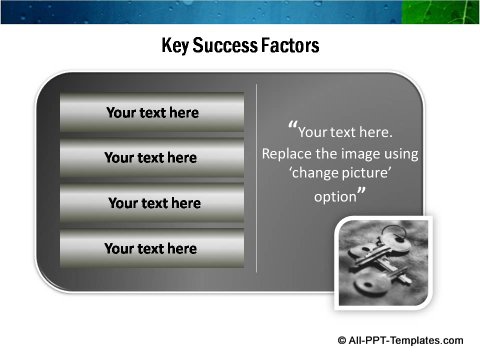 Key Success Factors

Your text here

Your text here

Your text here

Your text here

“Your text here. Replace the image using ‘change picture’ option”

© All-PPT-Templates.com